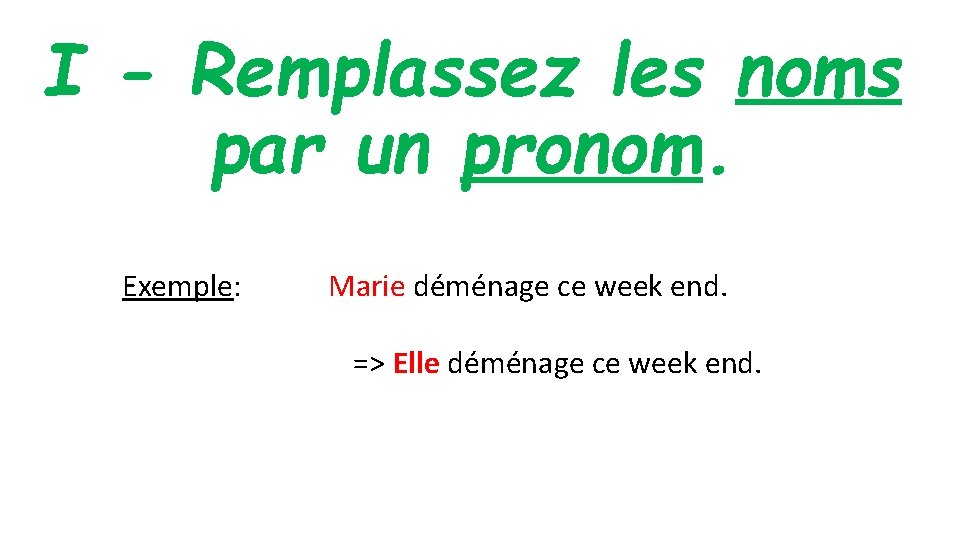 I - Remplassez les noms par un pronom.

Exemple: Marie déménage ce week end.

=> Elle déménage ce week end.